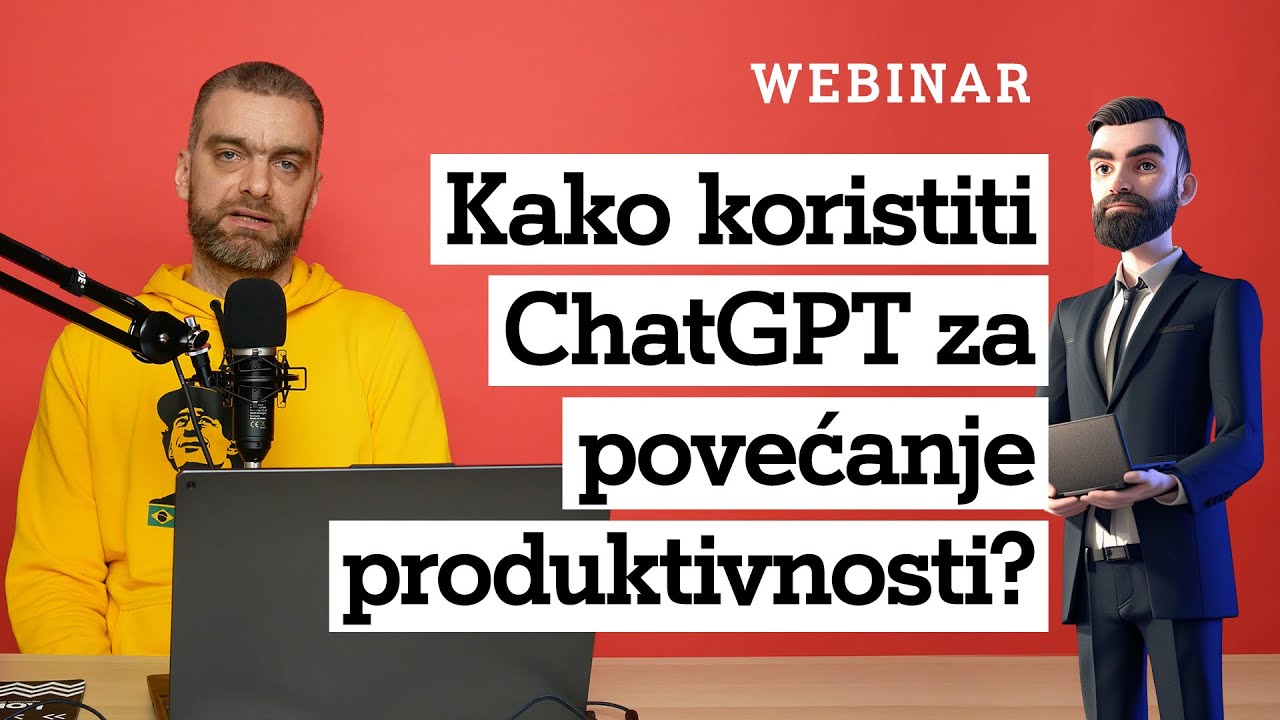 WEBINAR

Kako koristiti ChatGPT za povećanje produktivnosti?